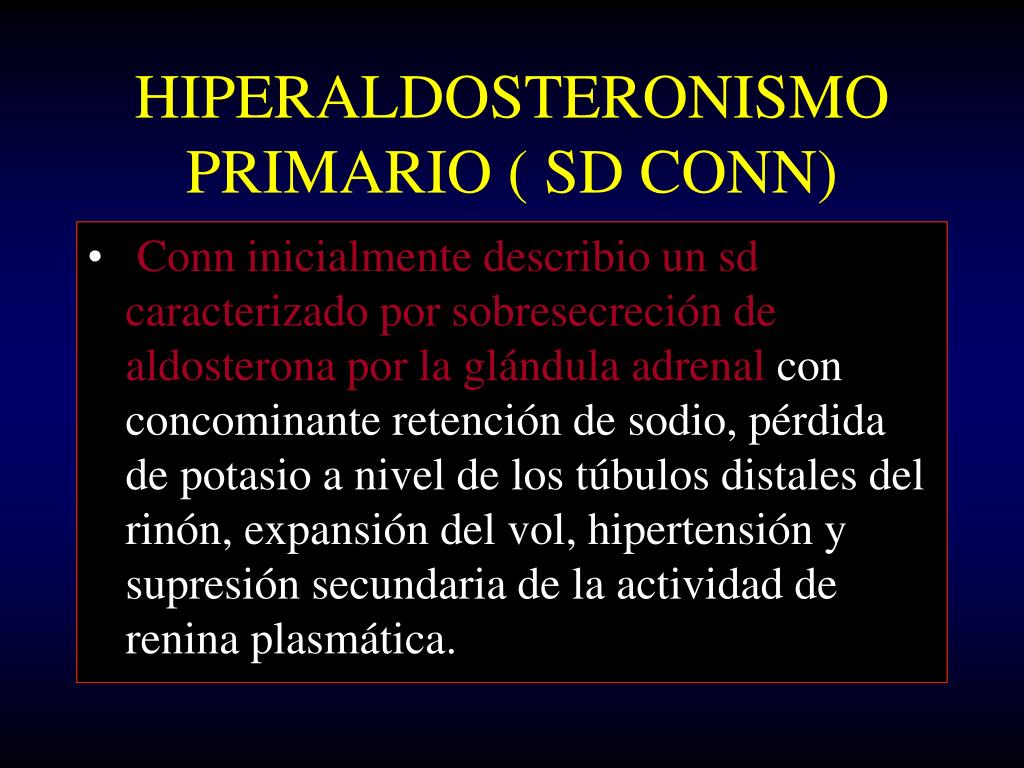 HIPERALDOSTERONISMO PRIMARIO ( SD CONN)

• Conn inicialmente describio un sd caracterizado por sobresecreción de aldosterona por la glándula adrenal con concominante retención de sodio, pérdida de potasio a nivel de los túbulos distales del rinón, expansión del vol, hipertensión y supresión secundaria de la actividad de renina plasmática.